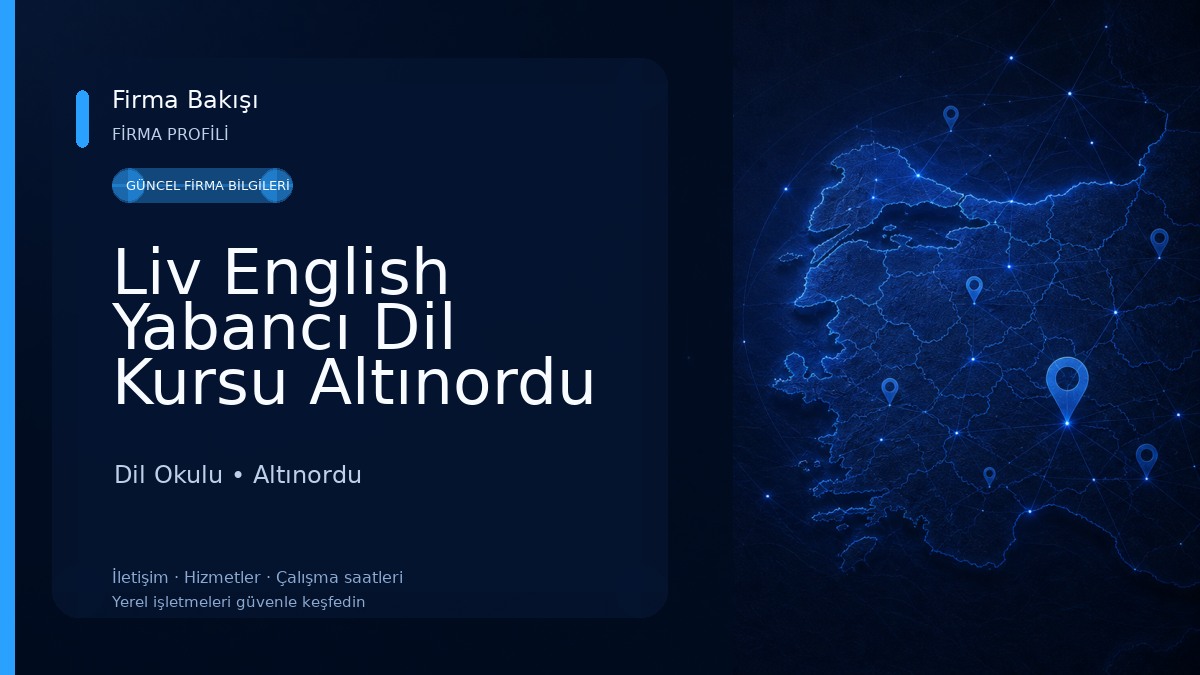 Firma Bakışı
FİRMA PROFİLİ

GÜNCEL FİRMA BİLGİLERİ

Liv English Yabancı Dil Kursu Altınordu

Dil Okulu • Altınordu

İletişim · Hizmetler · Çalışma saatleri
Yerel işletmeleri güvenle keşfedin